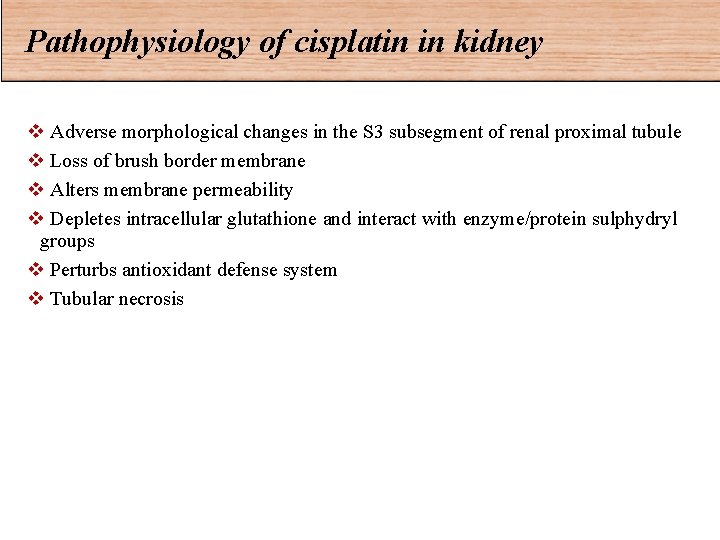 Pathophysiology of cisplatin in kidney

❖ Adverse morphological changes in the S3 subsegment of renal proximal tubule
❖ Loss of brush border membrane
❖ Alters membrane permeability
❖ Depletes intracellular glutathione and interact with enzyme/protein sulphydryl groups
❖ Perturbs antioxidant defense system
❖ Tubular necrosis